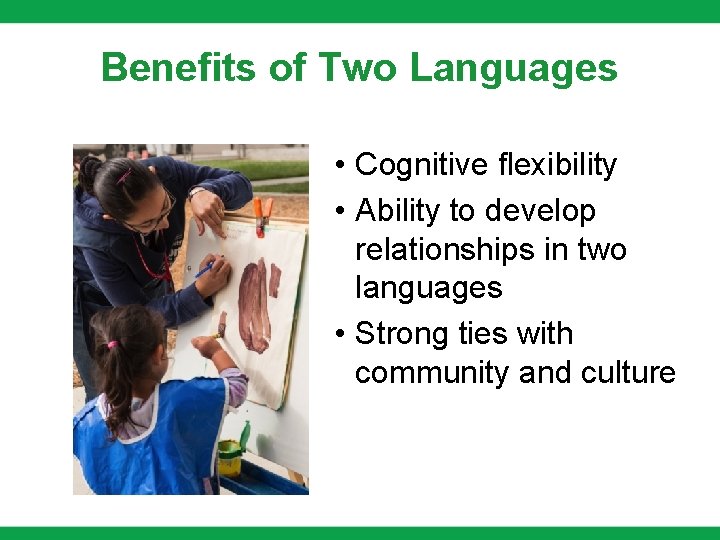 Benefits of Two Languages

• Cognitive flexibility
• Ability to develop relationships in two languages
• Strong ties with community and culture